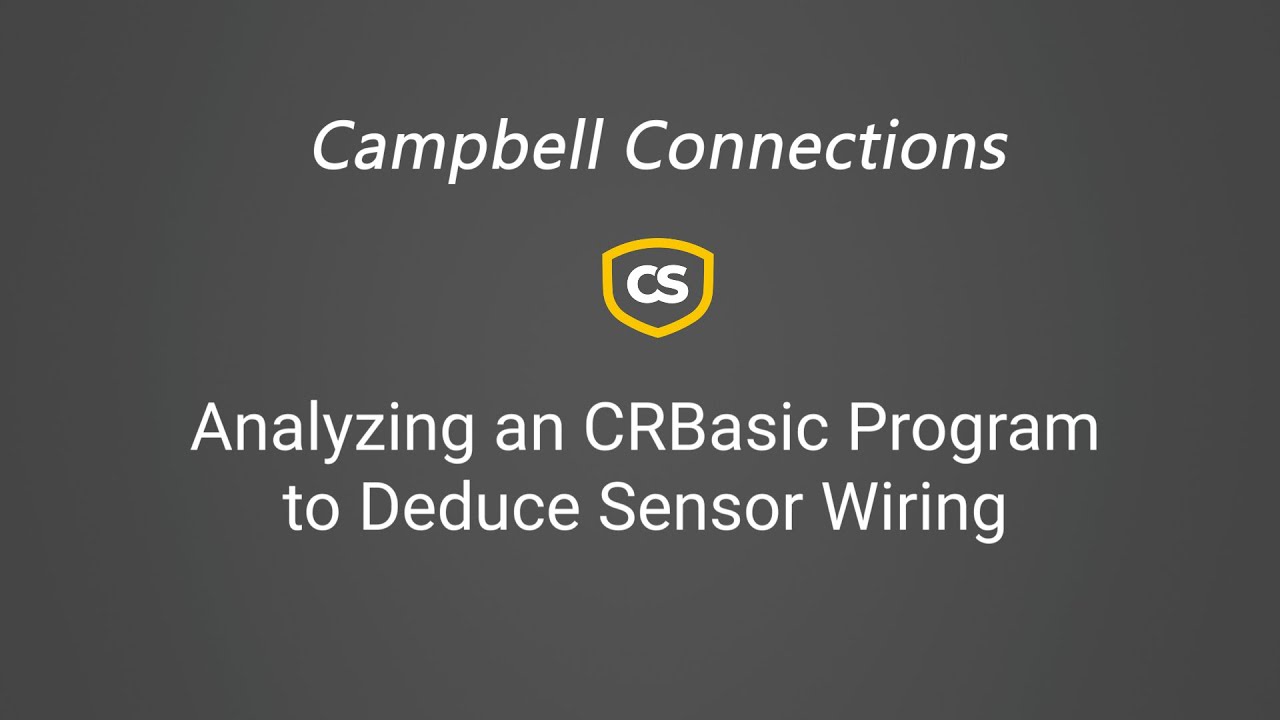 Campbell Connections

CS

Analyzing an CRBasic Program to Deduce Sensor Wiring